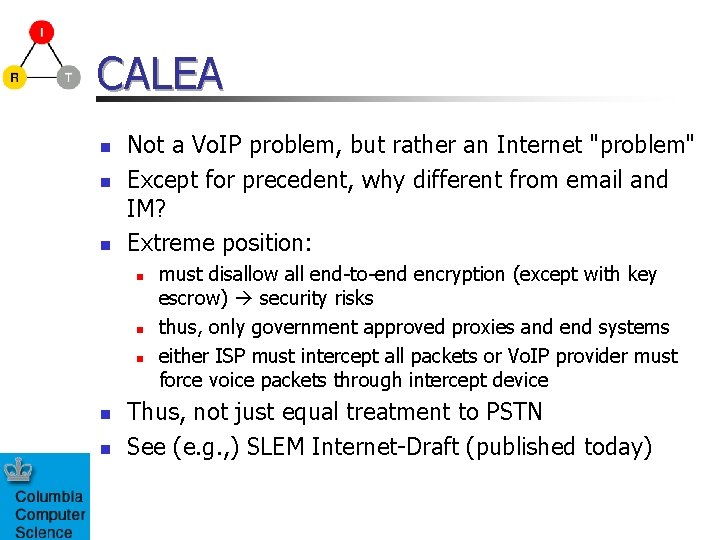 I

R T

CALEA

- Not a VoIP problem, but rather an Internet "problem"
- Except for precedent, why different from email and IM?
- Extreme position:
  - must disallow all end-to-end encryption (except with key escrow) → security risks
  - thus, only government approved proxies and end systems
  - either ISP must intercept all packets or VoIP provider must force voice packets through intercept device
- Thus, not just equal treatment to PSTN
- See (e.g.,) SLEM Internet-Draft (published today)

Columbia Computer Science